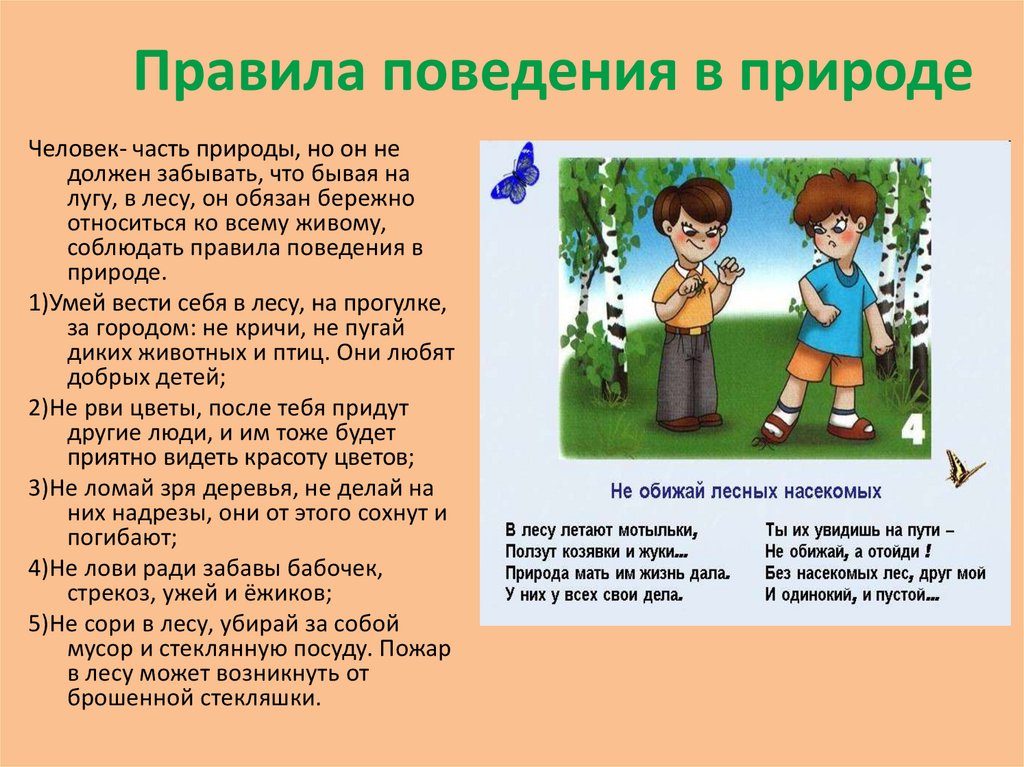 Правила поведения в природе

Человек- часть природы, но он не должен забывать, что бывая на лугу, в лесу, он обязан бережно относиться ко всему живому, соблюдать правила поведения в природе.

1)Умей вести себя в лесу, на прогулке, за городом: не кричи, не пугай диких животных и птиц. Они любят добрых детей;

2)Не рви цветы, после тебя придут другие люди, и им тоже будет приятно видеть красоту цветов;

3)Не ломай зря деревья, не делай на них надрезы, они от этого сохнут и погибают;

4)Не лови ради забавы бабочек, стрекоз, ужей и ёжиков;

5)Не сори в лесу, убирай за собой мусор и стеклянную посуду. Пожар в лесу может возникнуть от брошенной стекляшки.

4

Не обижай лесных насекомых

В лесу летают мотыльки,
Ползут козявки и жуки...
Природа мать им жизнь дала.
У них у всех свои дела.

Ты их увидишь на пути –
Не обижай, а отойди !
Без насекомых лес, друг мой
И одинокий, и пустой...